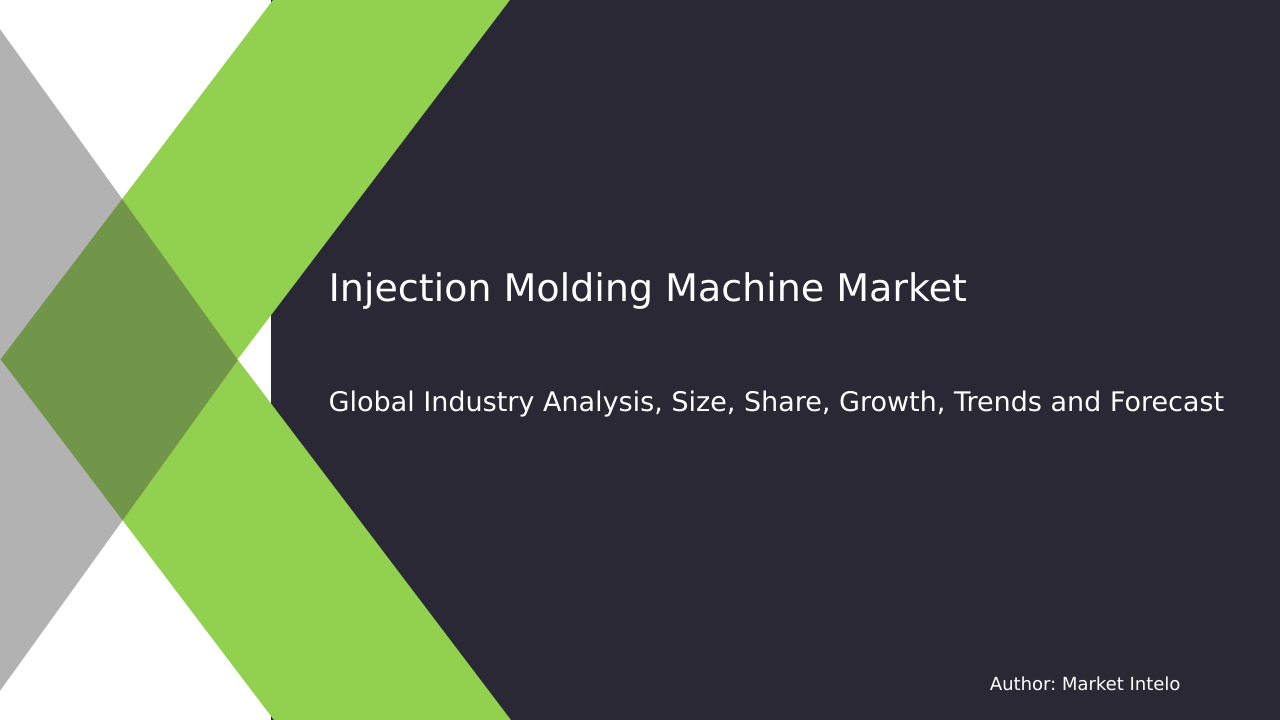 Injection Molding Machine Market

Global Industry Analysis, Size, Share, Growth, Trends and Forecast

Author: Market Intelo